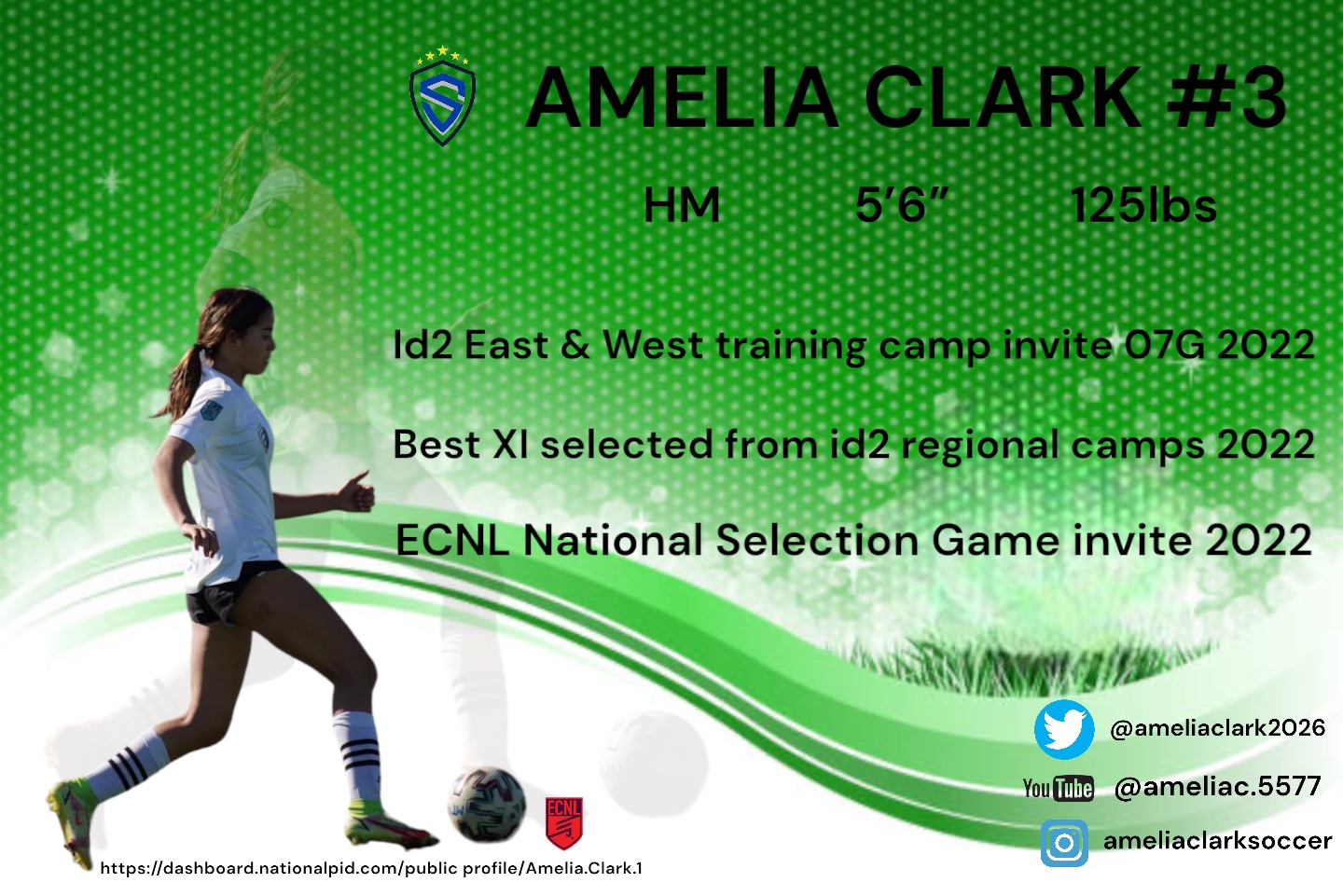 AMELIA CLARK #3

HM 5'6" 125lbs

Id2 East & West training camp invite 07G 2022

Best XI selected from id2 regional camps 2022

ECNL National Selection Game invite 2022

@ameliaclark2026

YouTube @ameliac.5577

ameliaclarksoccer

ECNL

https://dashboard.nationalpid.com/public profile/Amelia.Clark.1